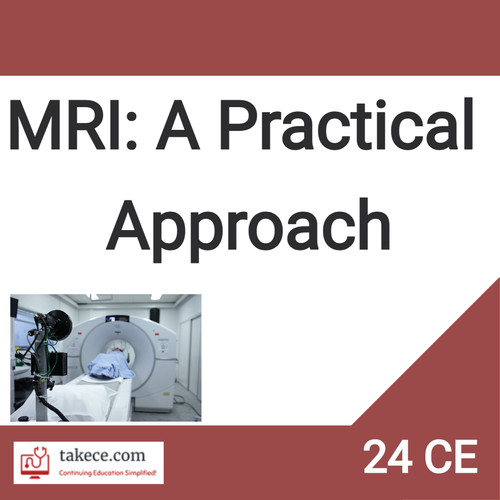 MRI: A Practical Approach

takece.com
Continuing Education Simplified!

24 CE